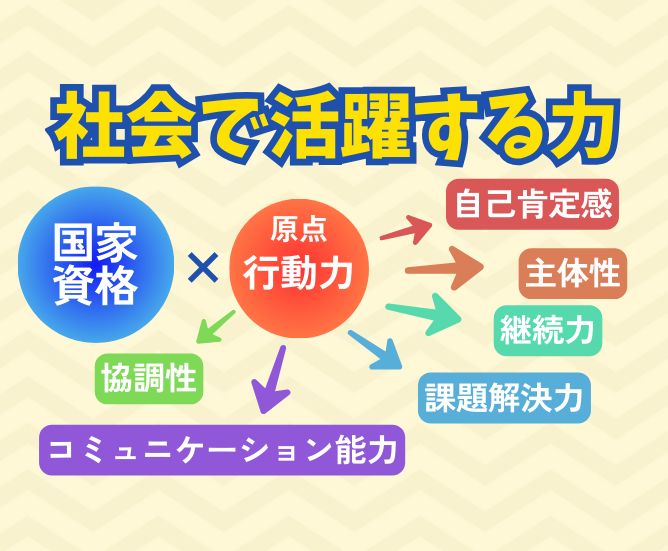 社会で活躍する力

国家資格

×

原点
行動力

自己肯定感

主体性

継続力

課題解決力

協調性

コミュニケーション能力